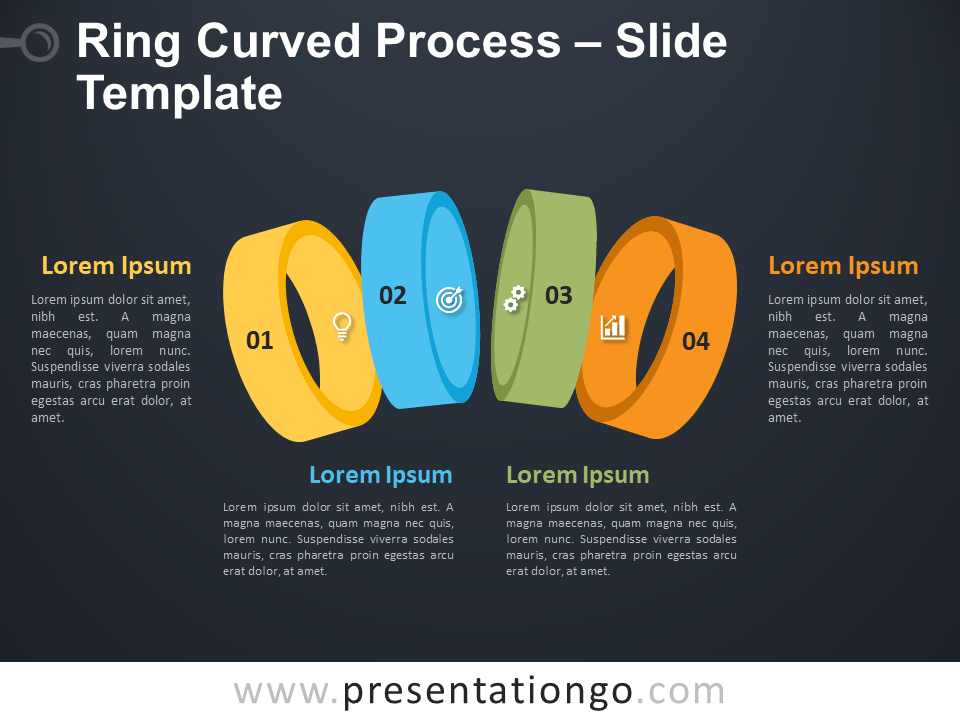 Ring Curved Process – Slide Template

Lorem Ipsum

Lorem ipsum dolor sit amet, nibh est. A magna maecenas, quam magna nec quis, lorem nunc. Suspendisse viverra sodales mauris, cras pharetra proin egestas arcu erat dolor, at amet.

01

02

03

04

Lorem Ipsum

Lorem ipsum dolor sit amet, nibh est. A magna maecenas, quam magna nec quis, lorem nunc. Suspendisse viverra sodales mauris, cras pharetra proin egestas arcu erat dolor, at amet.

Lorem Ipsum

Lorem ipsum dolor sit amet, nibh est. A magna maecenas, quam magna nec quis, lorem nunc. Suspendisse viverra sodales mauris, cras pharetra proin egestas arcu erat dolor, at amet.

Lorem Ipsum

Lorem ipsum dolor sit amet, nibh est. A magna maecenas, quam magna nec quis, lorem nunc. Suspendisse viverra sodales mauris, cras pharetra proin egestas arcu erat dolor, at amet.

www.presentationgo.com